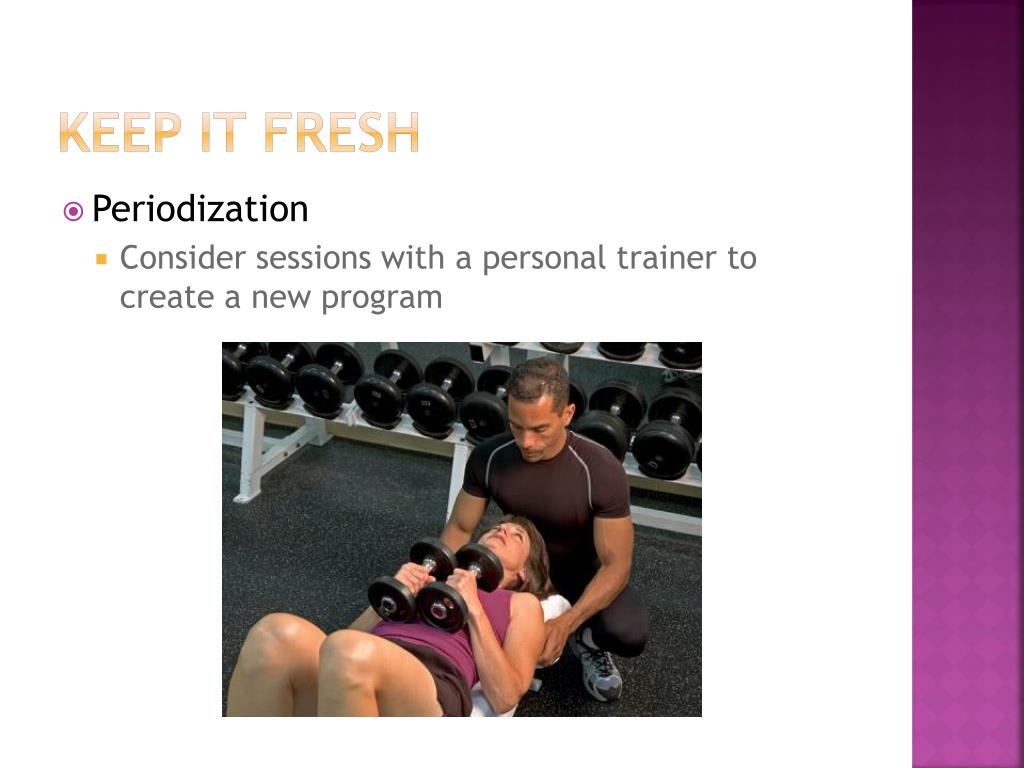 KEEP IT FRESH

Periodization

Consider sessions with a personal trainer to create a new program